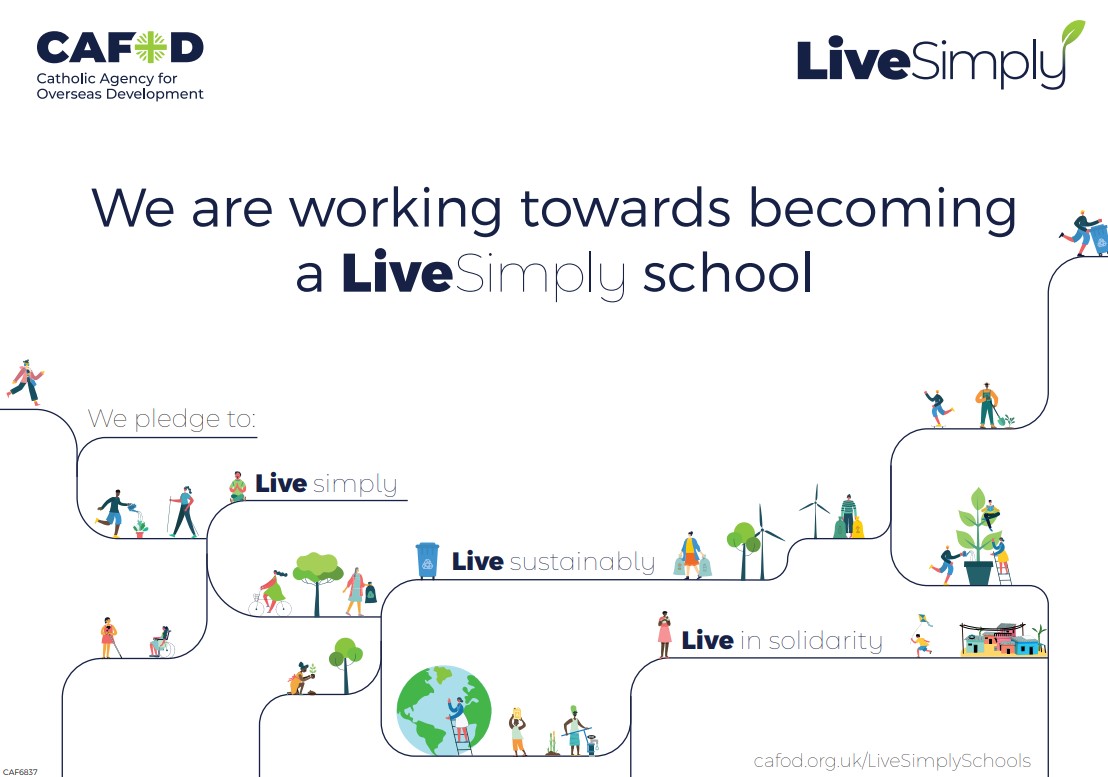 CAFOD
Catholic Agency for Overseas Development

LiveSimply

We are working towards becoming a LiveSimply school

We pledge to:

Live simply

Live sustainably

Live in solidarity

cafod.org.uk/LiveSimplySchools

CAF6837